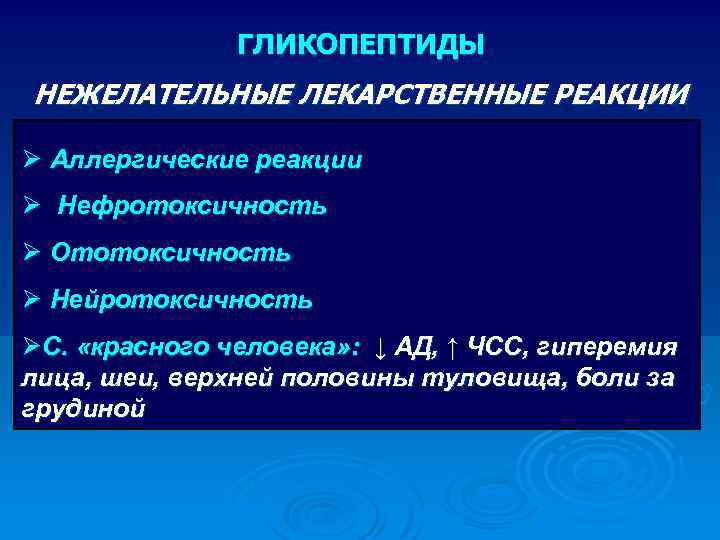 ГЛИКОПЕПТИДЫ

НЕЖЕЛАТЕЛЬНЫЕ ЛЕКАРСТВЕННЫЕ РЕАКЦИИ

➢ Аллергические реакции

➢ Нефротоксичность

➢ Ототоксичность

➢ Нейротоксичность

➢С. «красного человека»: ↓ АД, ↑ ЧСС, гиперемия лица, шеи, верхней половины туловища, боли за грудиной